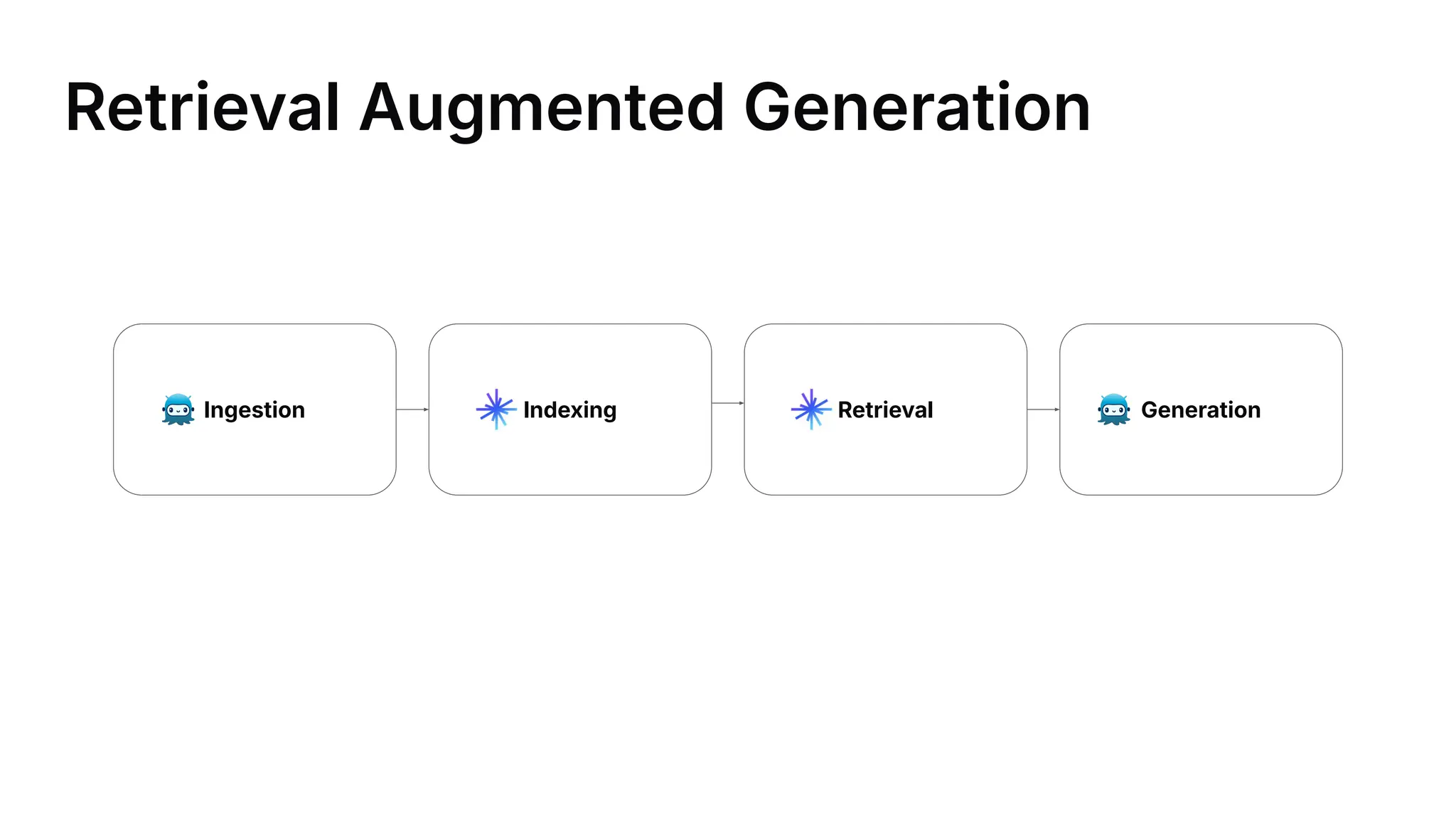 Retrieval Augmented Generation

Ingestion

Indexing

Retrieval

Generation